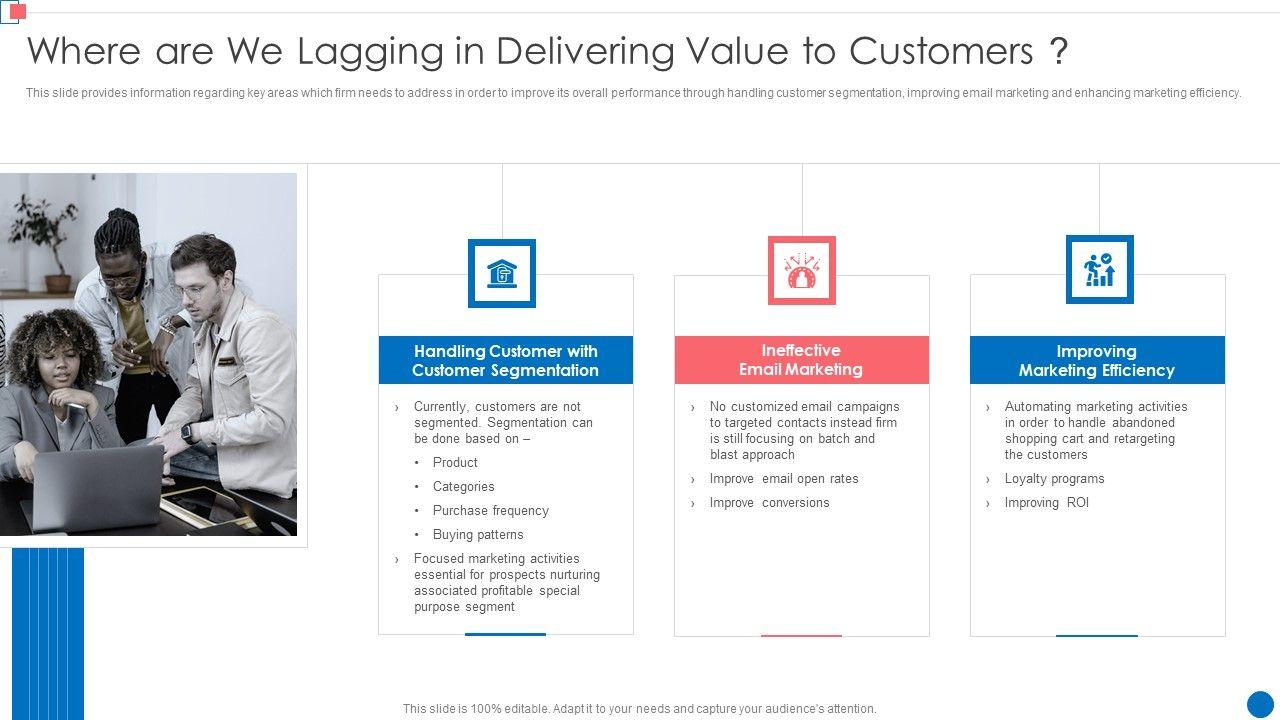 Where are We Lagging in Delivering Value to Customers ?

This slide provides information regarding key areas which firm needs to address in order to improve its overall performance through handling customer segmentation, improving email marketing and enhancing marketing efficiency.

Handling Customer with Customer Segmentation

› Currently, customers are not segmented. Segmentation can be done based on –
• Product
• Categories
• Purchase frequency
• Buying patterns
› Focused marketing activities essential for prospects nurturing associated profitable special purpose segment

Ineffective Email Marketing

› No customized email campaigns to targeted contacts instead firm is still focusing on batch and blast approach
› Improve email open rates
› Improve conversions

Improving Marketing Efficiency

› Automating marketing activities in order to handle abandoned shopping cart and retargeting the customers
› Loyalty programs
› Improving ROI

This slide is 100% editable. Adapt it to your needs and capture your audience's attention.